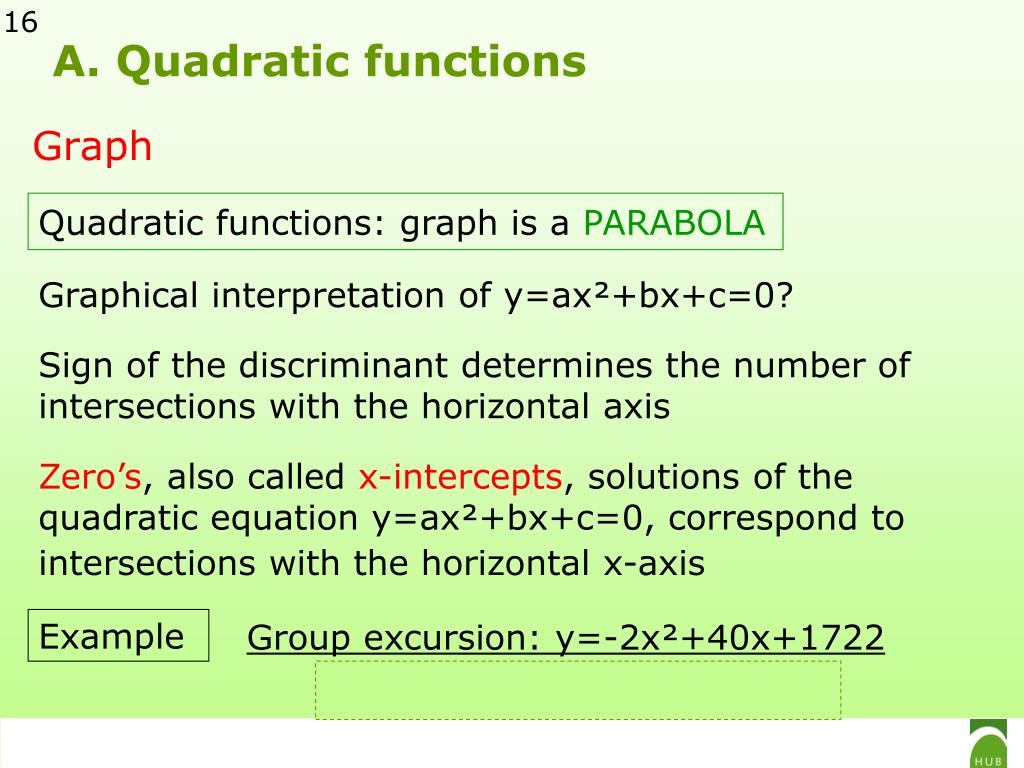 16

A. Quadratic functions

Graph

Quadratic functions: graph is a PARABOLA

Graphical interpretation of $y=ax^2+bx+c=0$?

Sign of the discriminant determines the number of intersections with the horizontal axis

Zero's, also called x-intercepts, solutions of the quadratic equation $y=ax^2+bx+c=0$, correspond to intersections with the horizontal x-axis

Example

Group excursion: $y=-2x^2+40x+1722$

HUB